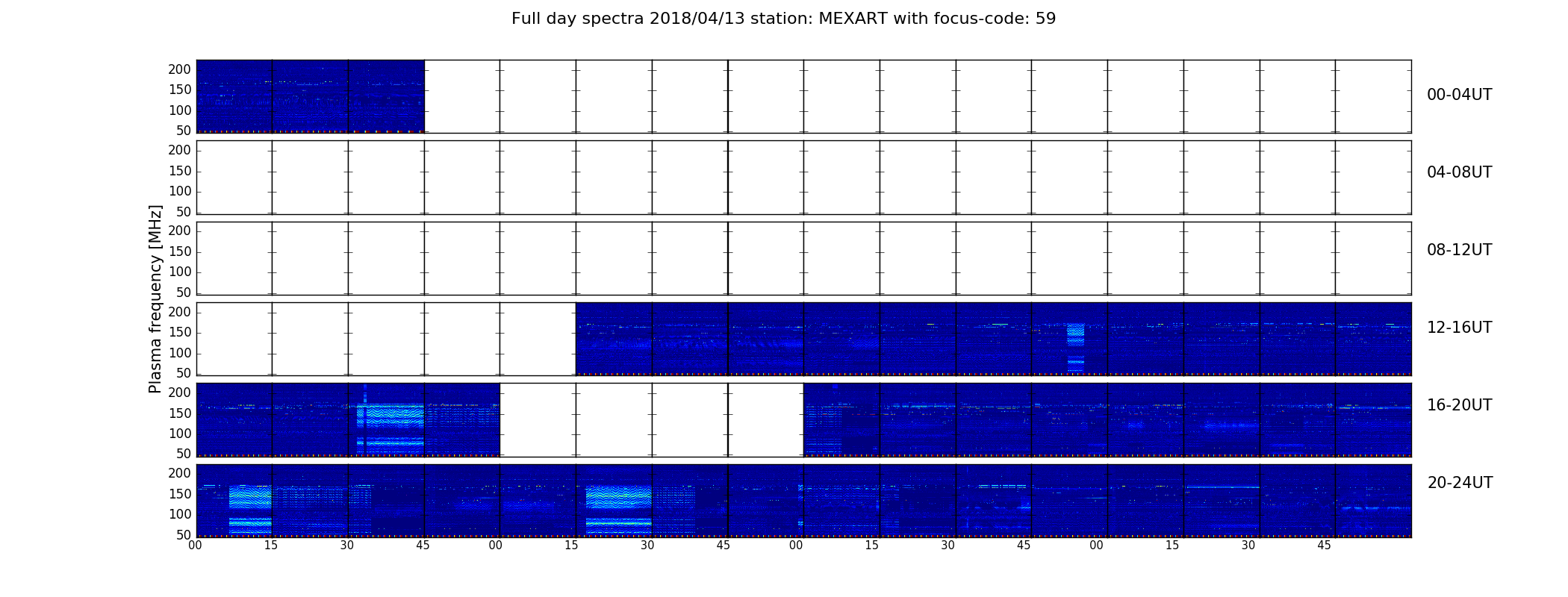 Full day spectra 2018/04/13 station: MEXART with focus-code: 59

Plasma frequency [MHz]

200
150
100
50
00-04UT

200
150
100
50
04-08UT

200
150
100
50
08-12UT

200
150
100
50
12-16UT

200
150
100
50
16-20UT

200
150
100
50
20-24UT

00 15 30 45 00 15 30 45 00 15 30 45 00 15 30 45